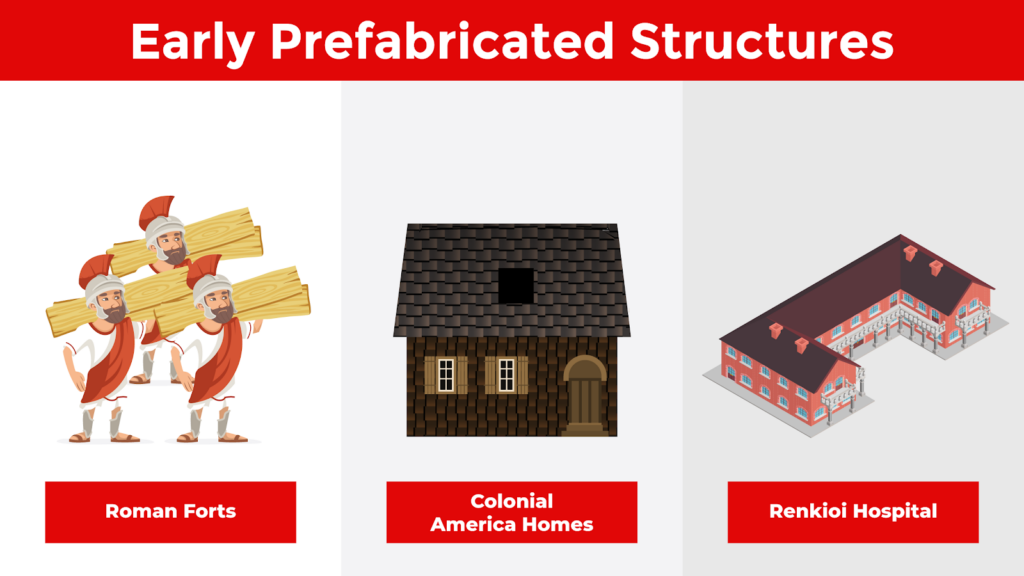 Early Prefabricated Structures

Roman Forts

Colonial America Homes

Renkioi Hospital